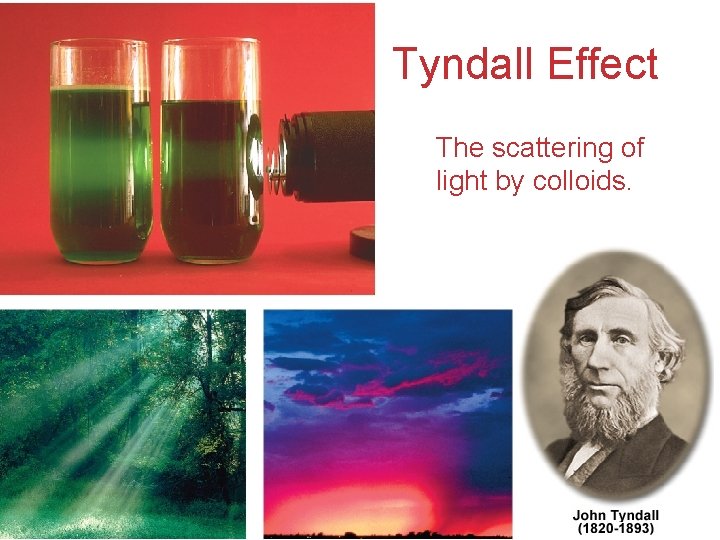 Tyndall Effect

The scattering of light by colloids.

John Tyndall
(1820-1893)